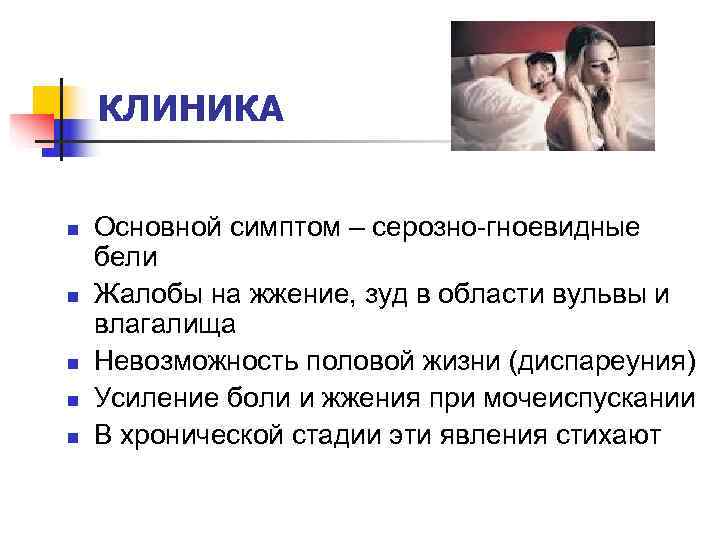 КЛИНИКА

- Основной симптом – серозно-гноевидные бели
- Жалобы на жжение, зуд в области вульвы и влагалища
- Невозможность половой жизни (диспареуния)
- Усиление боли и жжения при мочеиспускании
- В хронической стадии эти явления стихают